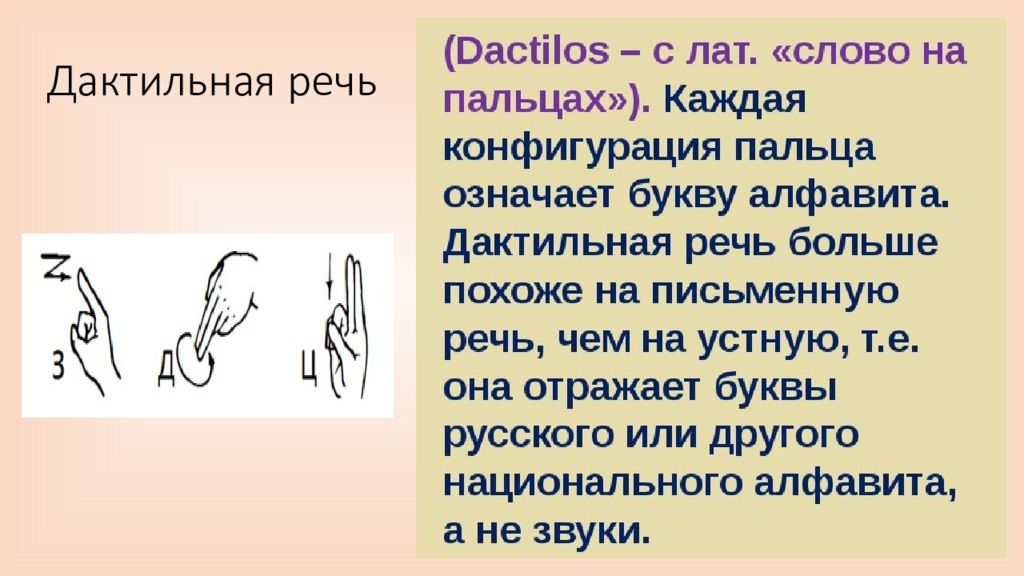 Дактильная речь

З Д Ц

(Dactilos – с лат. «слово на пальцах»). Каждая конфигурация пальца означает букву алфавита. Дактильная речь больше похоже на письменную речь, чем на устную, т.е. она отражает буквы русского или другого национального алфавита, а не звуки.